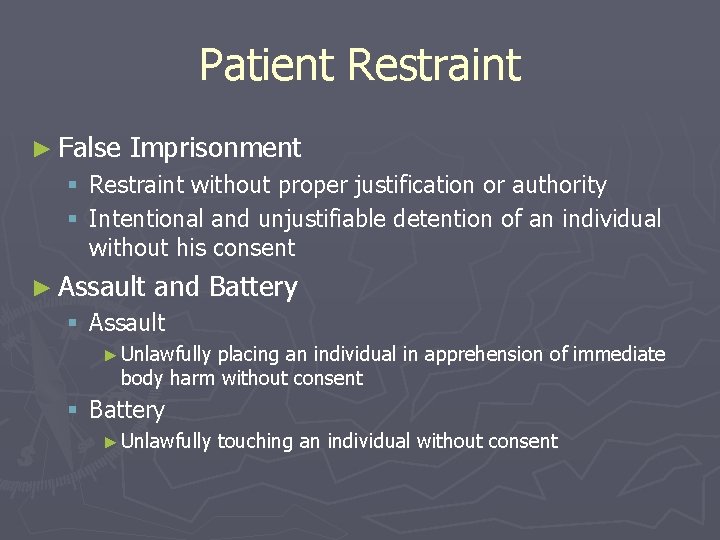 Patient Restraint

► False Imprisonment
▪ Restraint without proper justification or authority
▪ Intentional and unjustifiable detention of an individual without his consent

► Assault and Battery
▪ Assault
► Unlawfully placing an individual in apprehension of immediate body harm without consent
▪ Battery
► Unlawfully touching an individual without consent